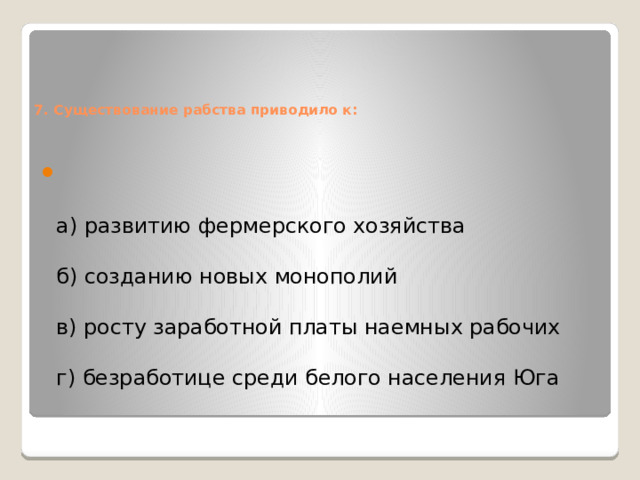 7. Существование рабства приводило к:

а) развитию фермерского хозяйства

б) созданию новых монополий

в) росту заработной платы наемных рабочих

г) безработице среди белого населения Юга